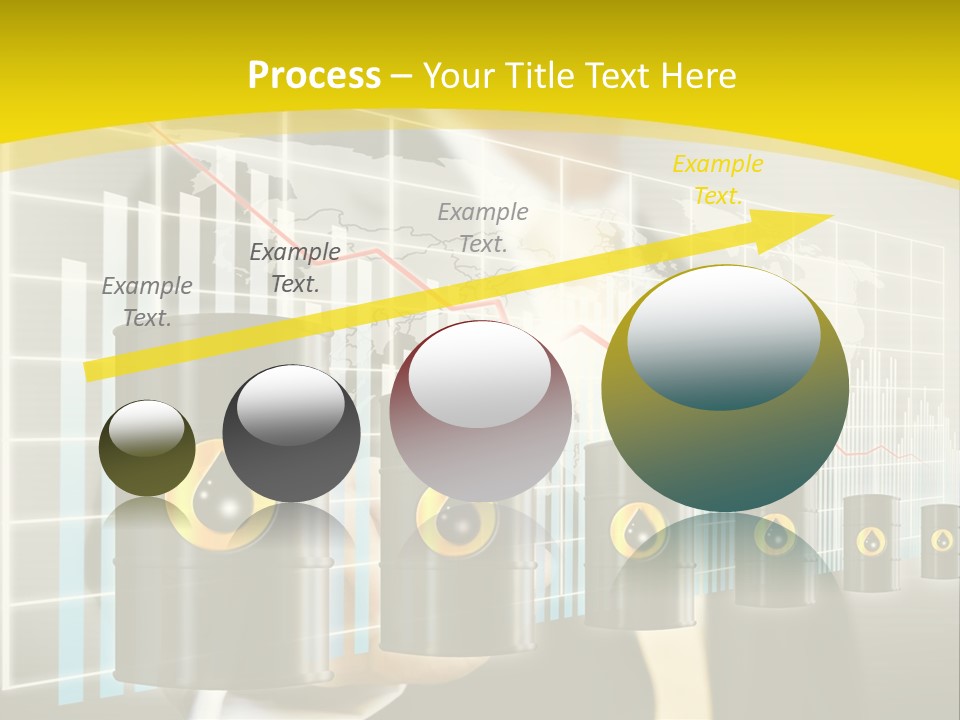 Process – Your Title Text Here

Example Text.

Example Text.

Example Text.

Example Text.